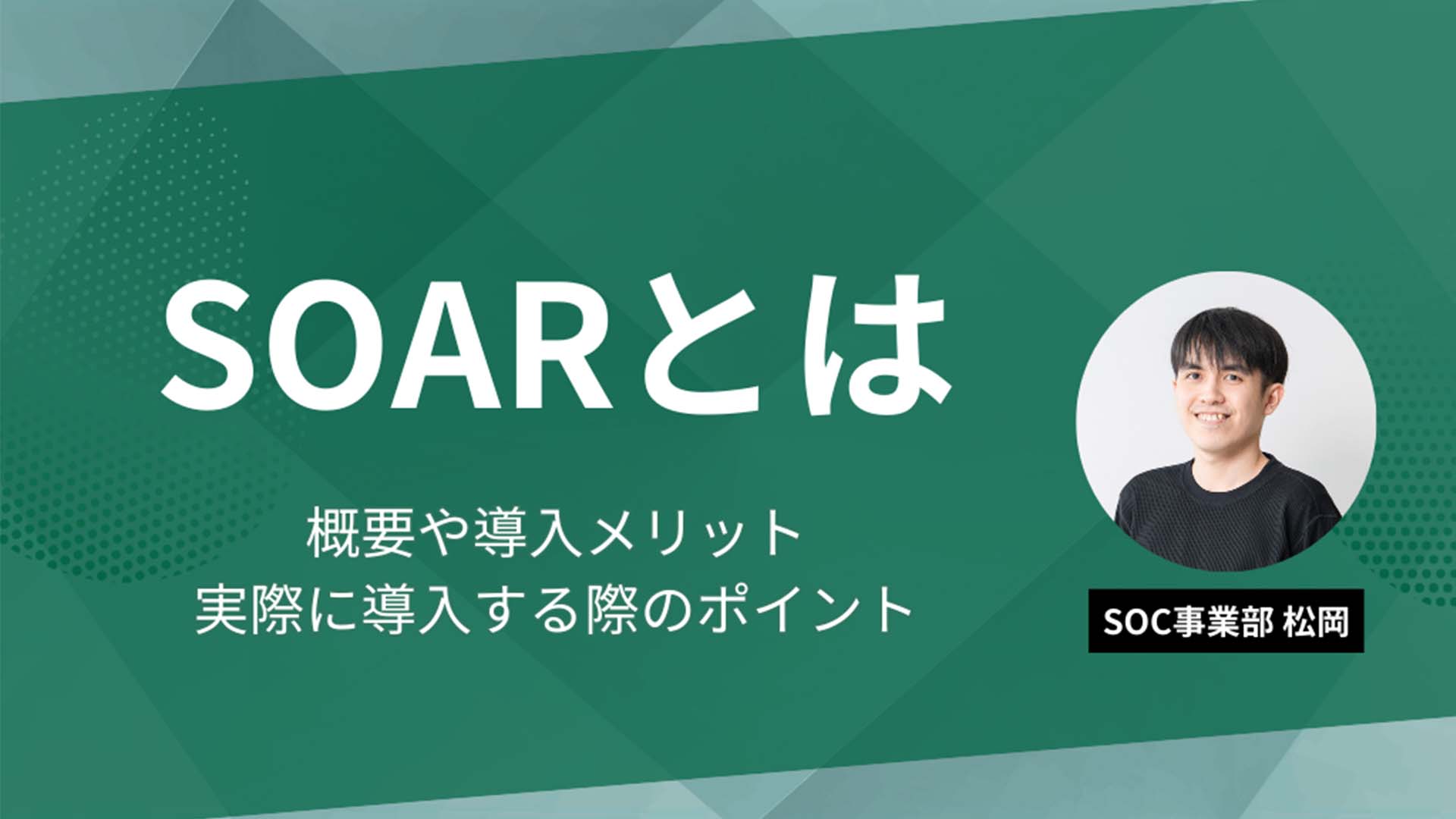 SOARとは

概要や導入メリット
実際に導入する際のポイント

SOC事業部 松岡